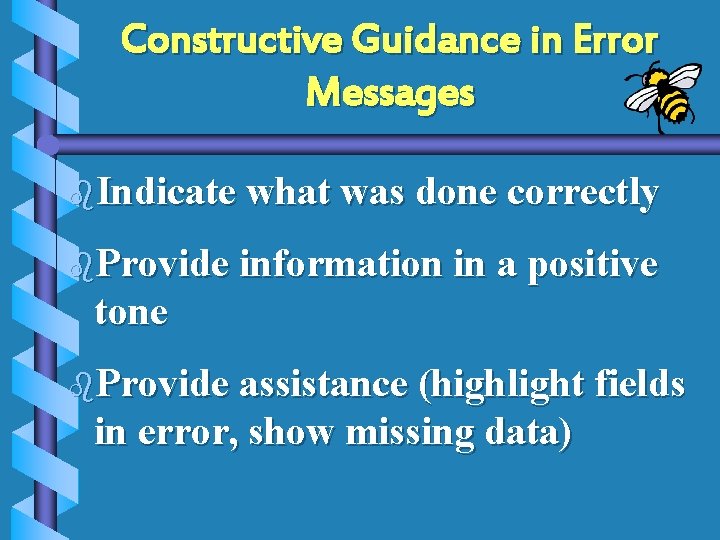 Constructive Guidance in Error Messages

Indicate what was done correctly

Provide information in a positive tone

Provide assistance (highlight fields in error, show missing data)